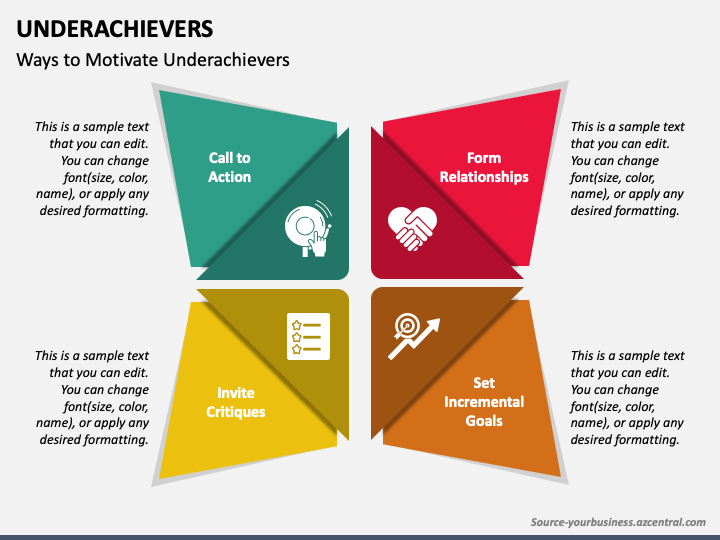 UNDERACHIEVERS

Ways to Motivate Underachievers

This is a sample text that you can edit. You can change font(size, color, name), or apply any desired formatting.

Call to Action

Form Relationships

This is a sample text that you can edit. You can change font(size, color, name), or apply any desired formatting.

This is a sample text that you can edit. You can change font(size, color, name), or apply any desired formatting.

Invite Critiques

Set Incremental Goals

This is a sample text that you can edit. You can change font(size, color, name), or apply any desired formatting.

Source-yourbusiness.azcentral.com